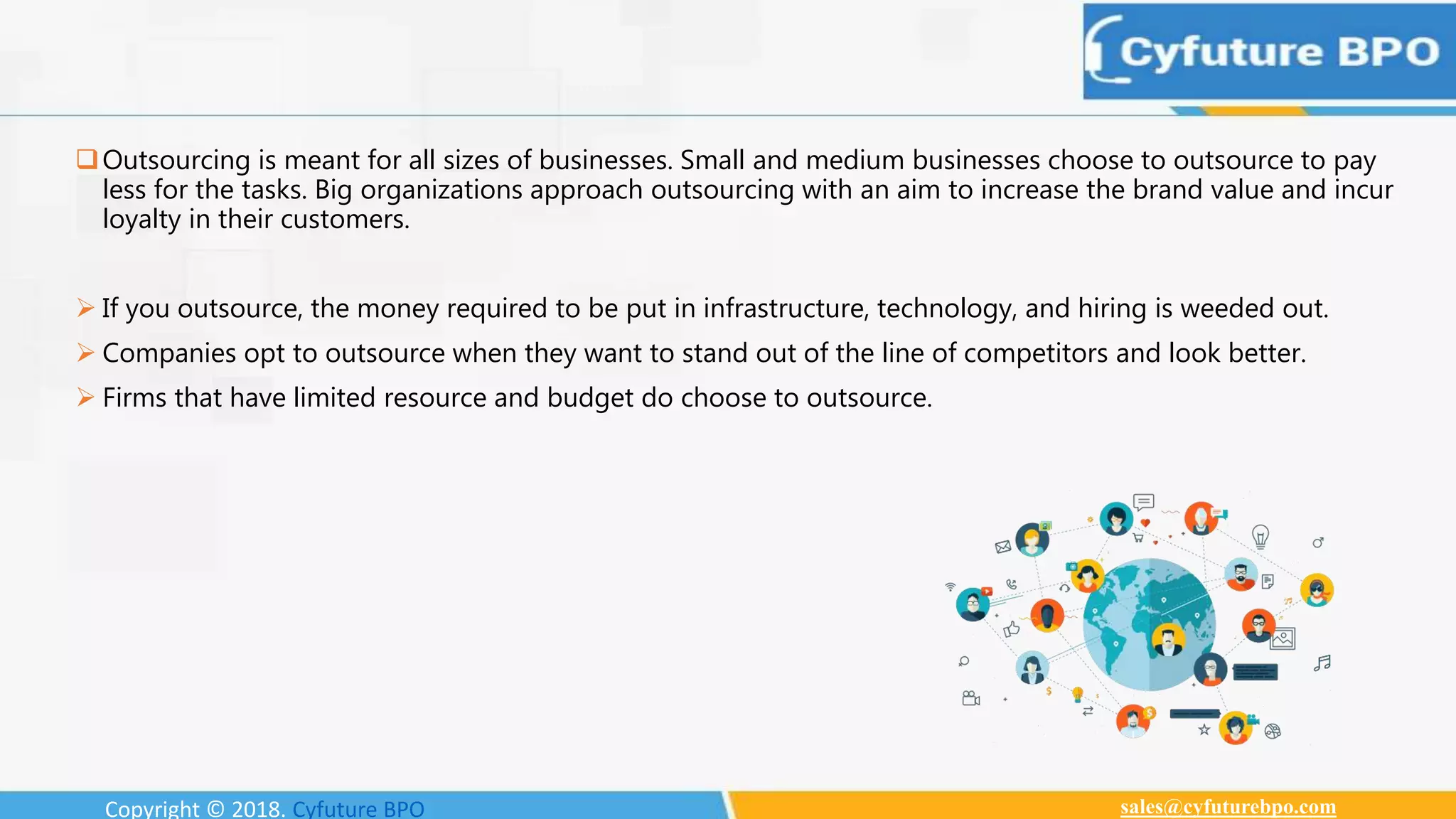 Cyfuture BPO

❑ Outsourcing is meant for all sizes of businesses. Small and medium businesses choose to outsource to pay less for the tasks. Big organizations approach outsourcing with an aim to increase the brand value and incur loyalty in their customers.

➢ If you outsource, the money required to be put in infrastructure, technology, and hiring is weeded out.

➢ Companies opt to outsource when they want to stand out of the line of competitors and look better.

➢ Firms that have limited resource and budget do choose to outsource.

Copyright © 2018. Cyfuture BPO

sales@cyfuturebpo.com